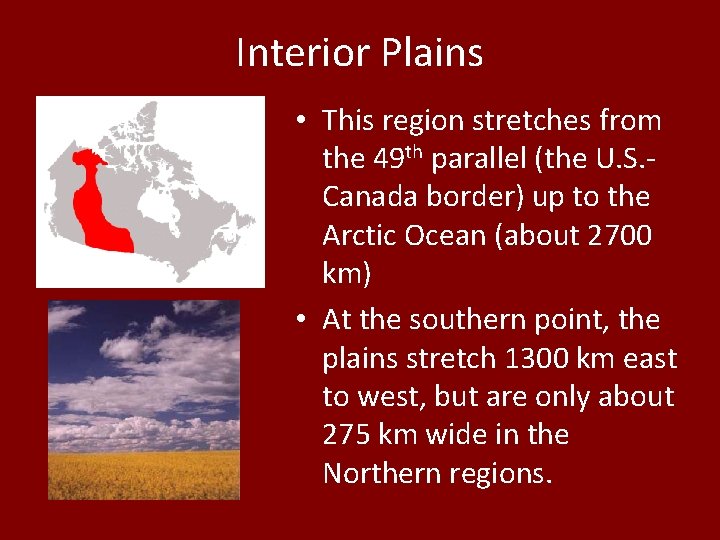 Interior Plains

• This region stretches from the 49$^{th}$ parallel (the U.S.-Canada border) up to the Arctic Ocean (about 2700 km)

• At the southern point, the plains stretch 1300 km east to west, but are only about 275 km wide in the Northern regions.